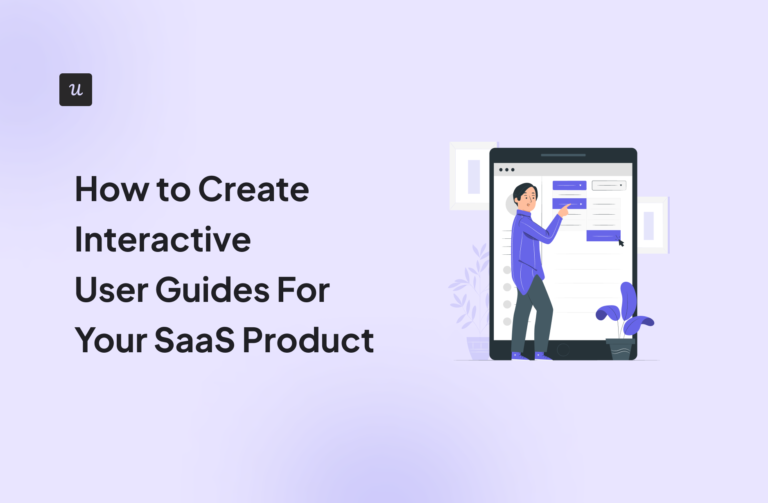 u

How to Create Interactive User Guides For Your SaaS Product